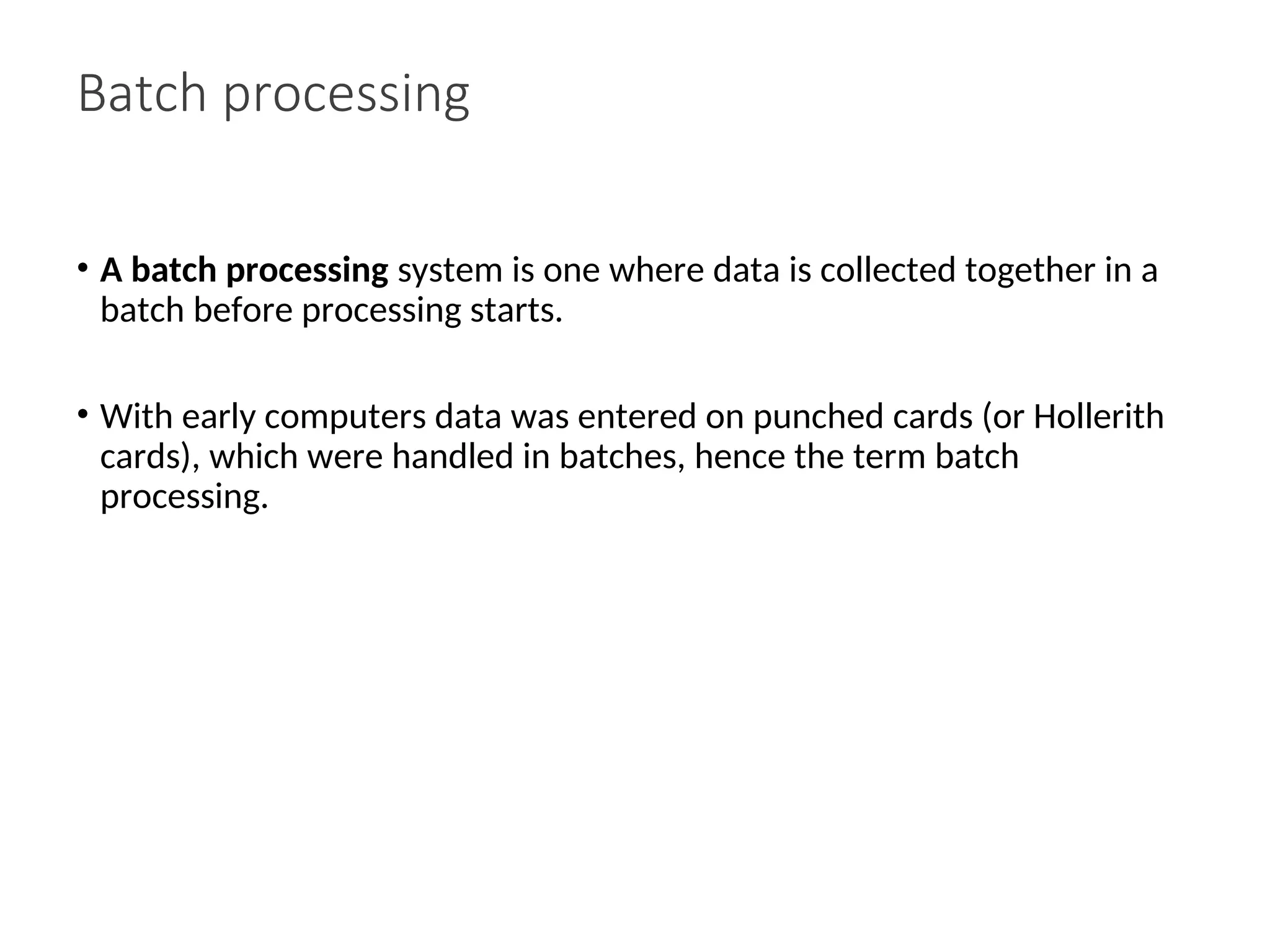 Batch processing

• A batch processing system is one where data is collected together in a batch before processing starts.

• With early computers data was entered on punched cards (or Hollerith cards), which were handled in batches, hence the term batch processing.